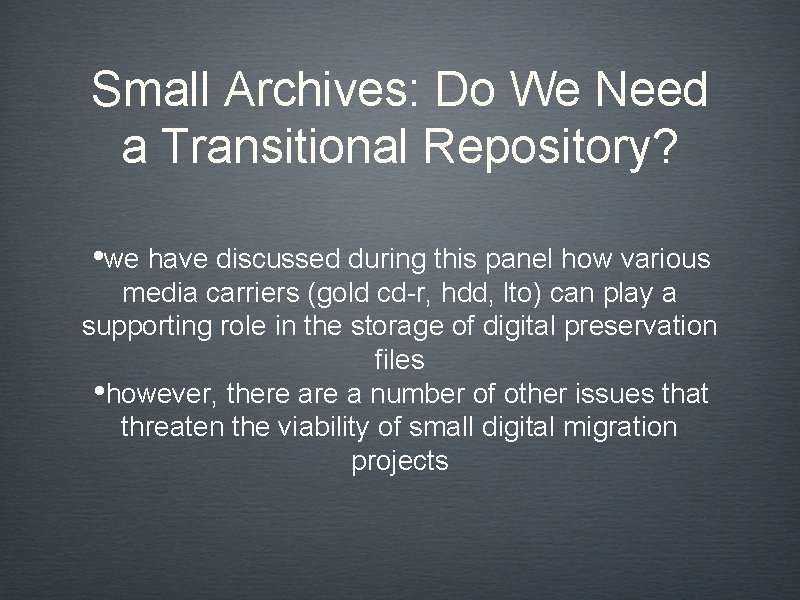 Small Archives: Do We Need a Transitional Repository?

•we have discussed during this panel how various media carriers (gold cd-r, hdd, lto) can play a supporting role in the storage of digital preservation files

•however, there are a number of other issues that threaten the viability of small digital migration projects